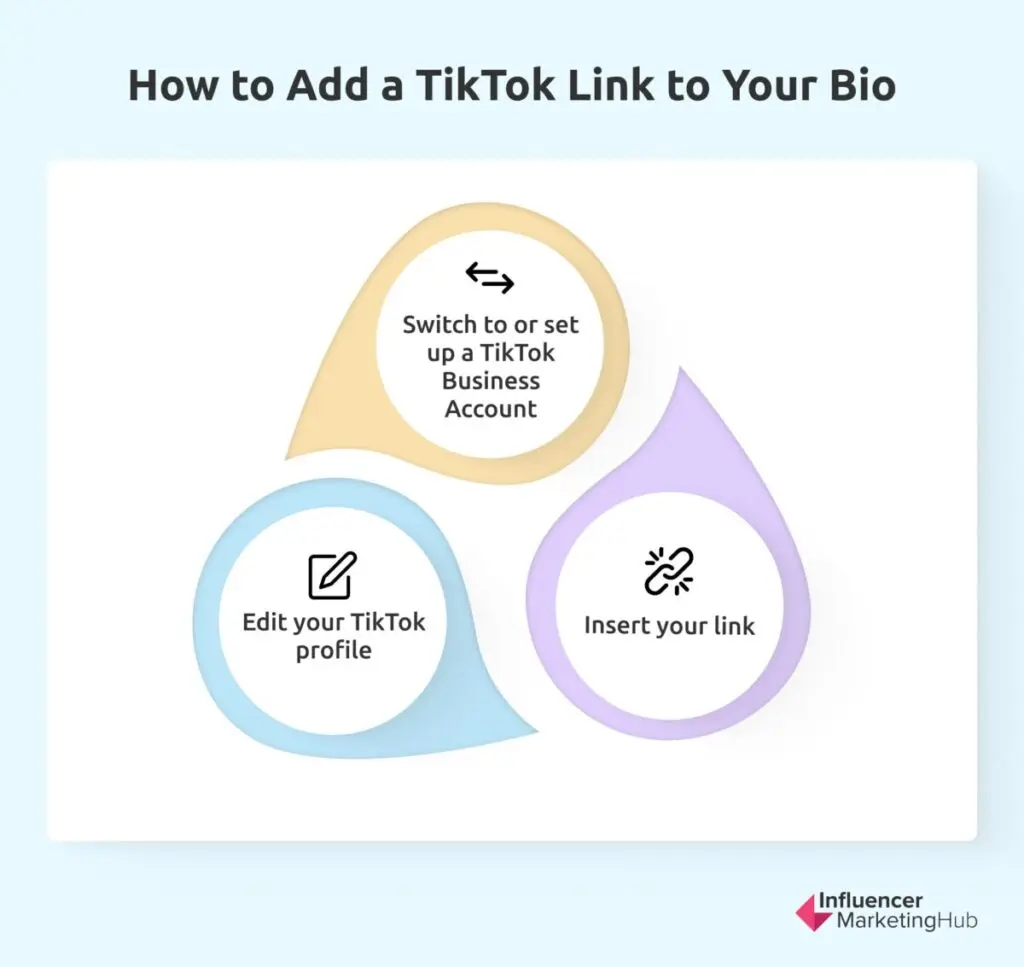 How to Add a TikTok Link to Your Bio

Switch to or set up a TikTok Business Account

Edit your TikTok profile

Insert your link

Influencer MarketingHub